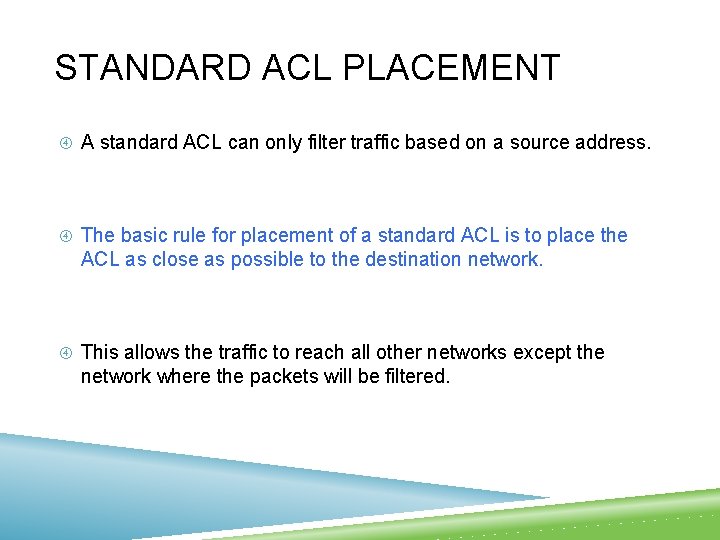 STANDARD ACL PLACEMENT

A standard ACL can only filter traffic based on a source address.

The basic rule for placement of a standard ACL is to place the ACL as close as possible to the destination network.

This allows the traffic to reach all other networks except the network where the packets will be filtered.